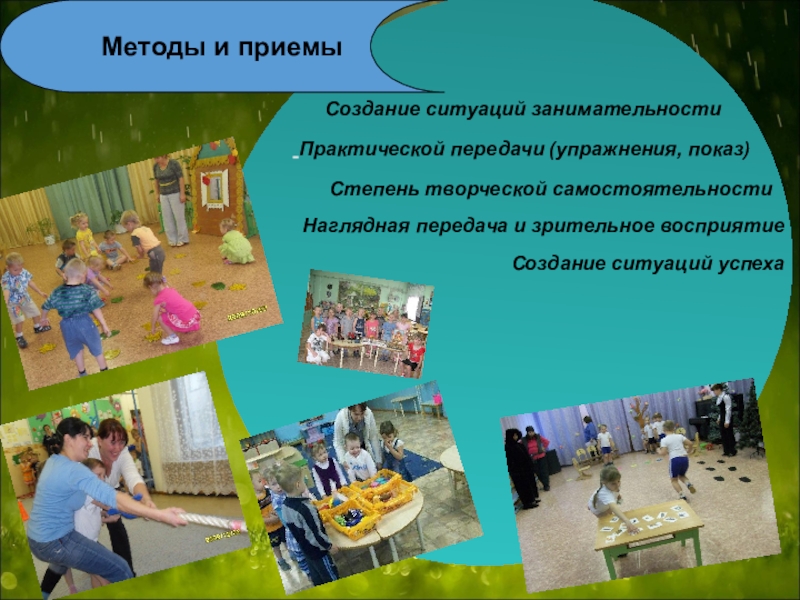 Методы и приемы

Создание ситуаций занимательности

Практической передачи (упражнения, показ)

Степень творческой самостоятельности

Наглядная передача и зрительное восприятие

Создание ситуаций успеха